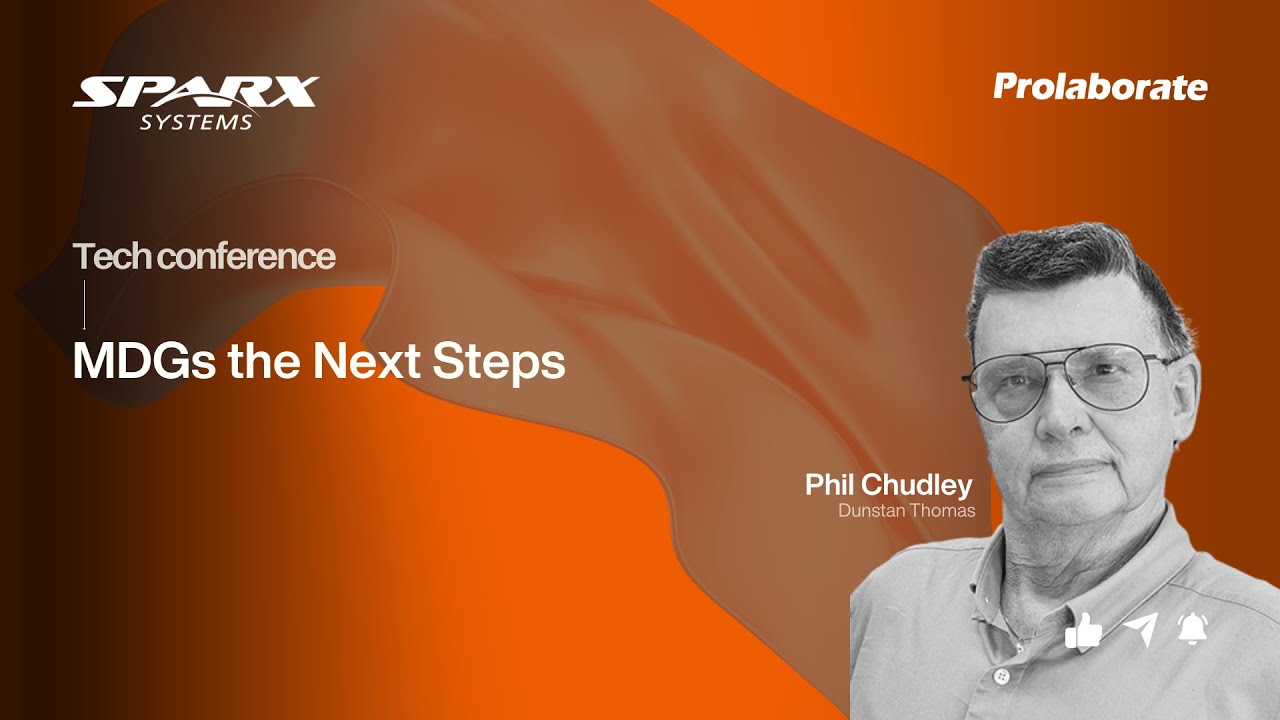 SPARX SYSTEMS

Prolaborate

Tech conference

MDGs the Next Steps

Phil Chudley
Dunstan Thomas